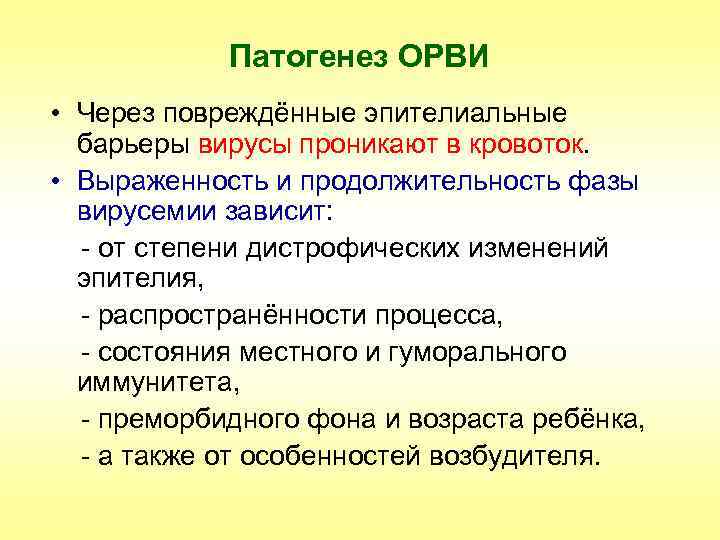 Патогенез ОРВИ

• Через повреждённые эпителиальные барьеры вирусы проникают в кровоток.
• Выраженность и продолжительность фазы вирусемии зависит:
- от степени дистрофических изменений эпителия,
- распространённости процесса,
- состояния местного и гуморального иммунитета,
- преморбидного фона и возраста ребёнка,
- а также от особенностей возбудителя.